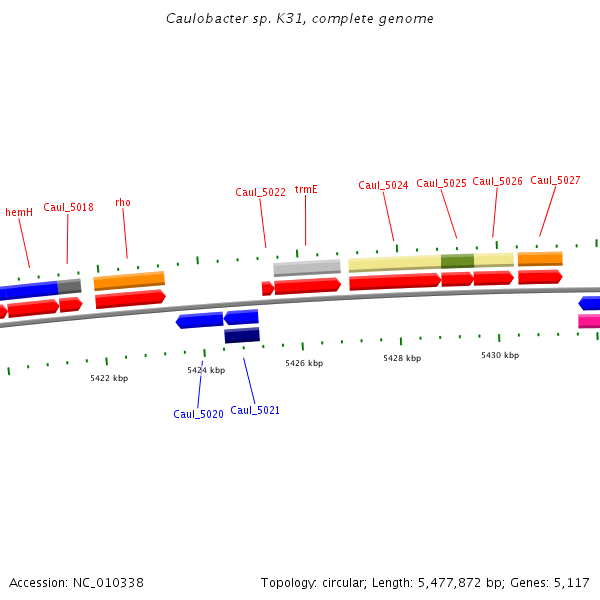 Caulobacter sp. K31, complete genome

hemH
Caul_5018
rho
Caul_5022
trmE
Caul_5024
Caul_5025
Caul_5026
Caul_5027

5422 kbp
5424 kbp
5426 kbp
5428 kbp
5430 kbp

Caul_5020
Caul_5021

Accession: NC_010338

Topology: circular; Length: 5,477,872 bp; Genes: 5,117